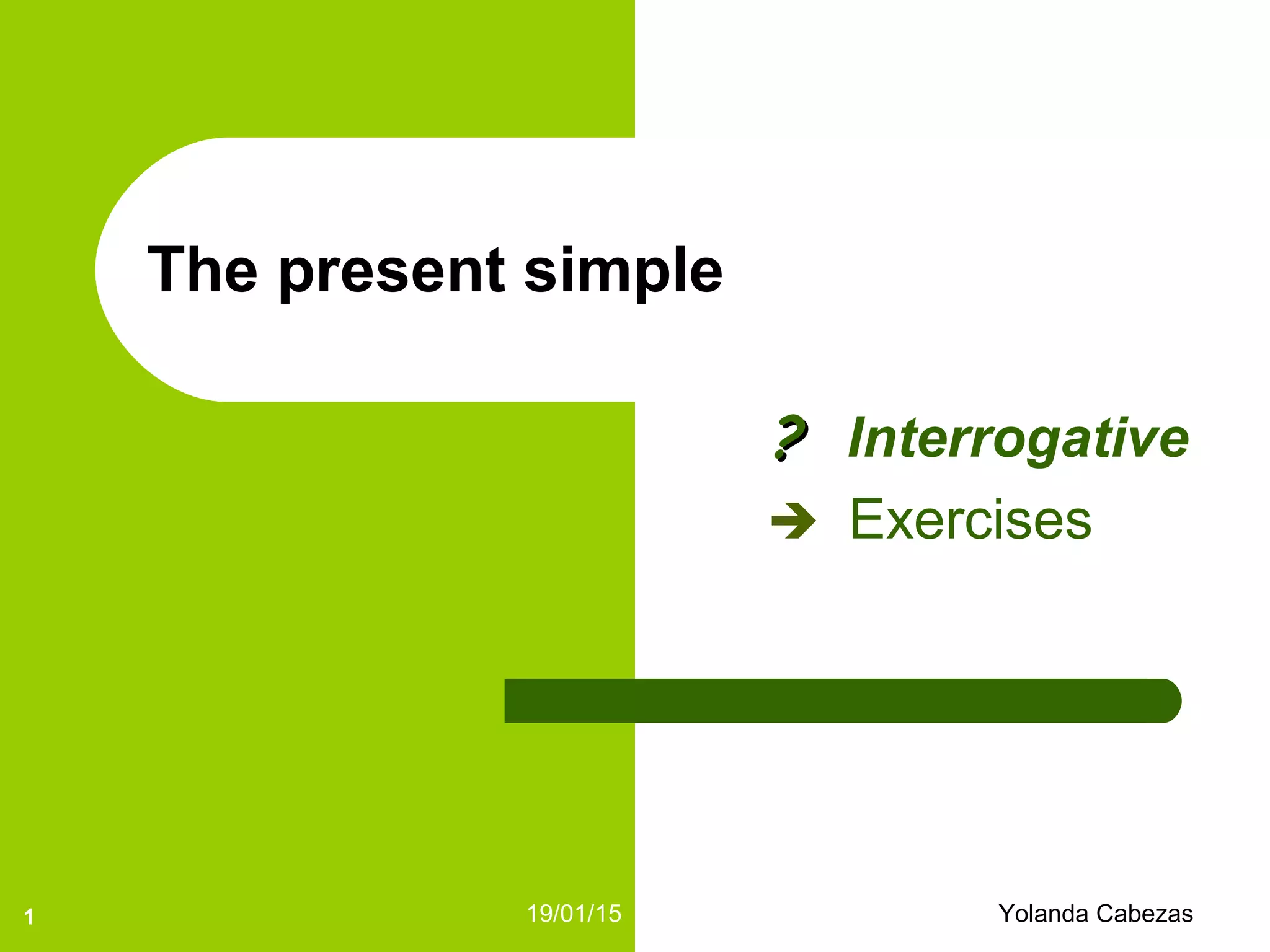 The present simple

? Interrogative
→ Exercises

1

19/01/15

Yolanda Cabezas